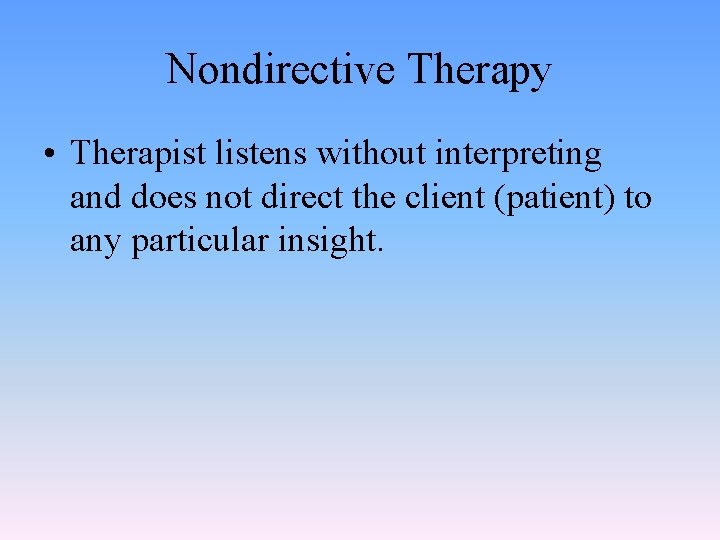 Nondirective Therapy

• Therapist listens without interpreting and does not direct the client (patient) to any particular insight.